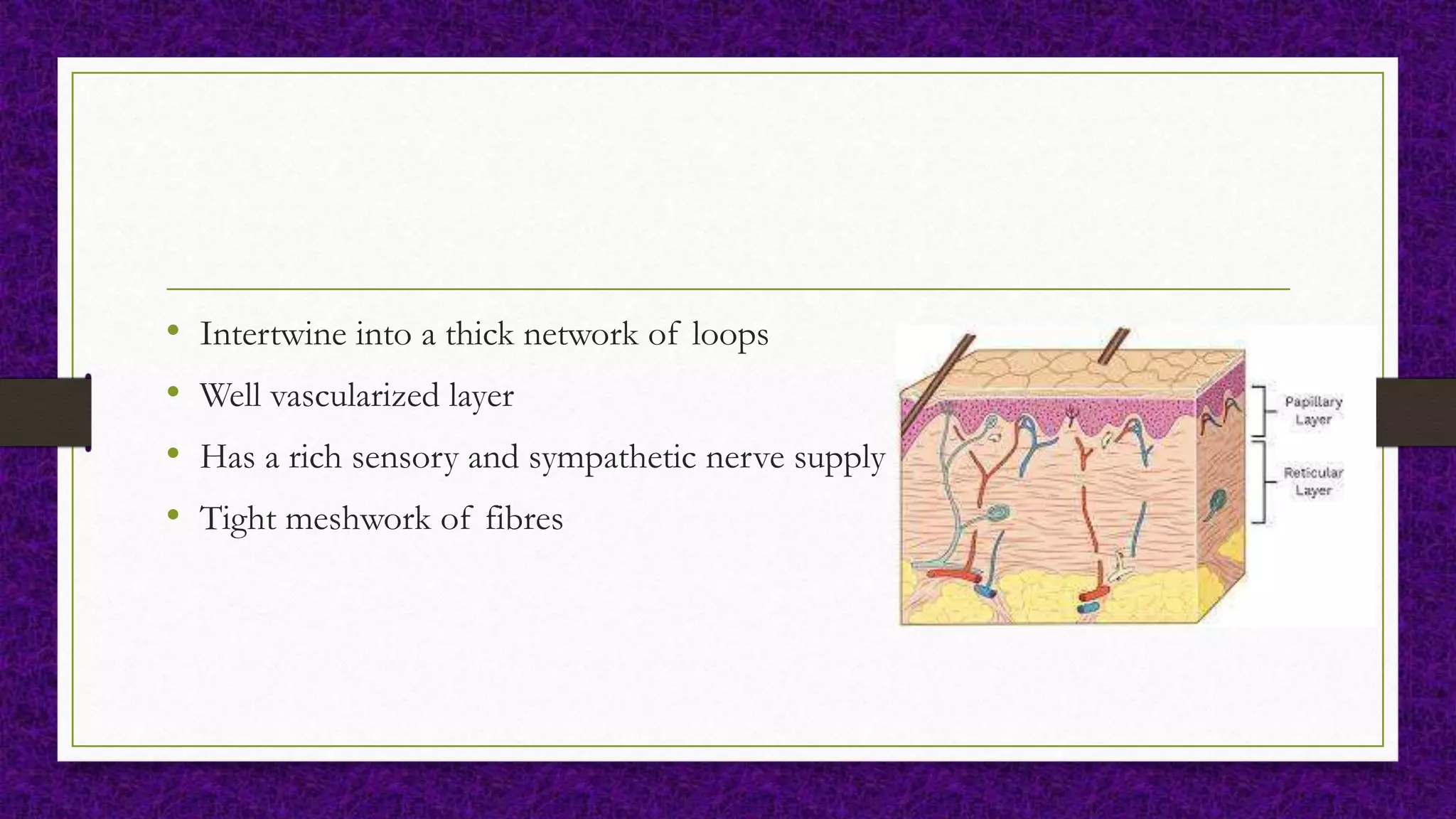 • Intertwine into a thick network of loops
• Well vascularized layer
• Has a rich sensory and sympathetic nerve supply
• Tight meshwork of fibres

Papillary Layer

Reticular Layer